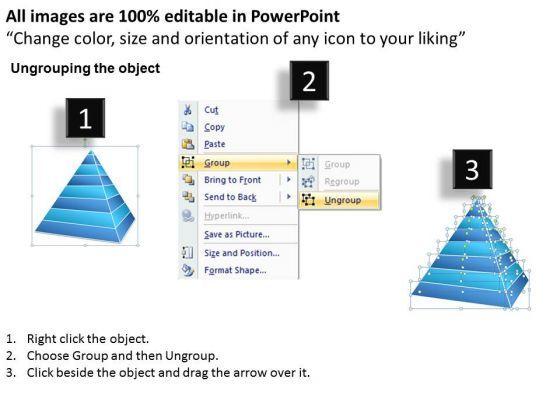 All images are 100% editable in PowerPoint
“Change color, size and orientation of any icon to your liking”

Ungrouping the object

1

2

Cut
Copy
Paste
Group
Bring to Front
Send to Back
Hyperlink...
Save as Picture...
Size and Position...
Format Shape...

Group
Regroup
Ungroup

3

1. Right click the object.
2. Choose Group and then Ungroup.
3. Click beside the object and drag the arrow over it.